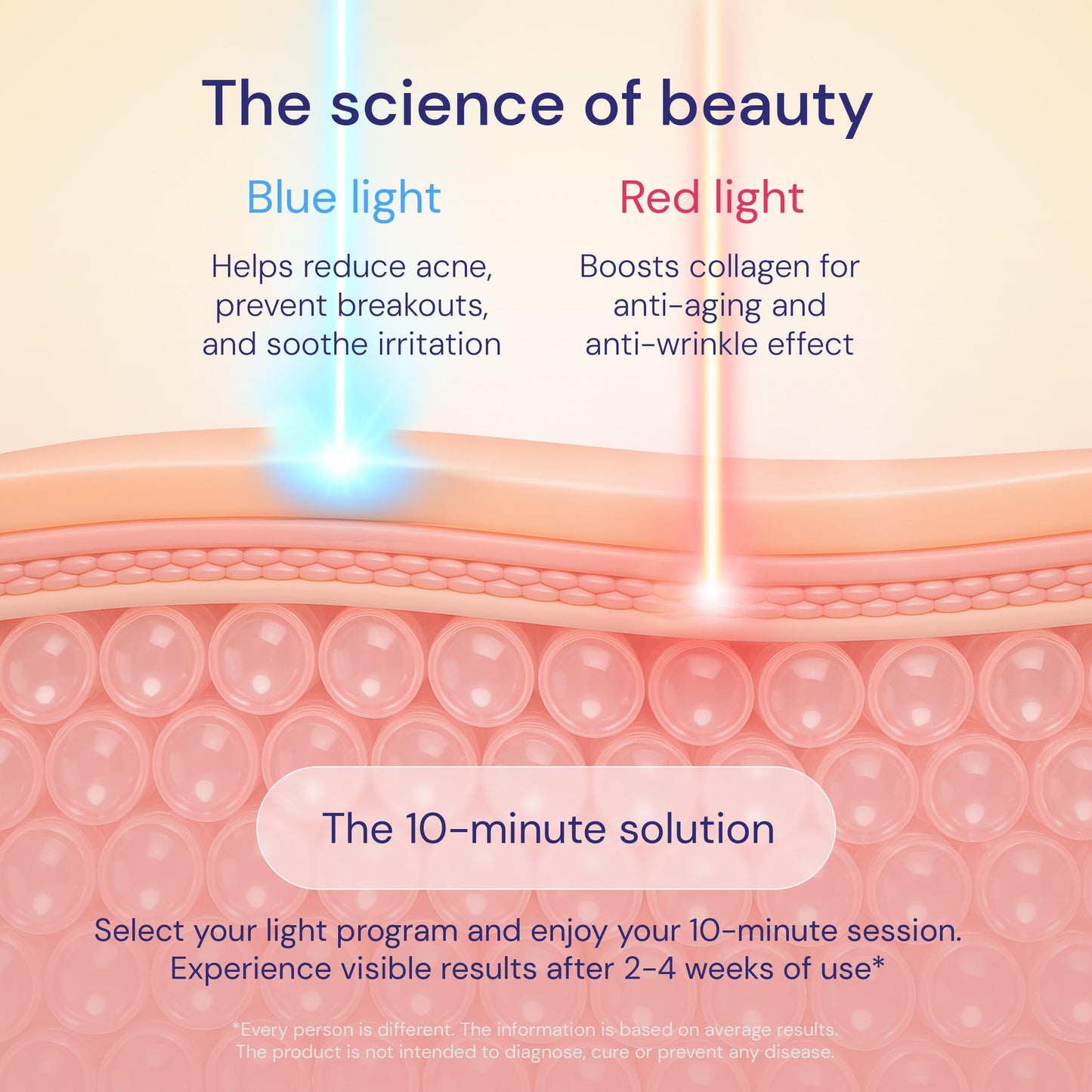 The science of beauty

Blue light

Helps reduce acne, prevent breakouts, and soothe irritation

Red light

Boosts collagen for anti-aging and anti-wrinkle effect

The 10-minute solution

Select your light program and enjoy your 10-minute session. Experience visible results after 2-4 weeks of use*

*Every person is different. The information is based on average results. The product is not intended to diagnose, cure or prevent any disease.